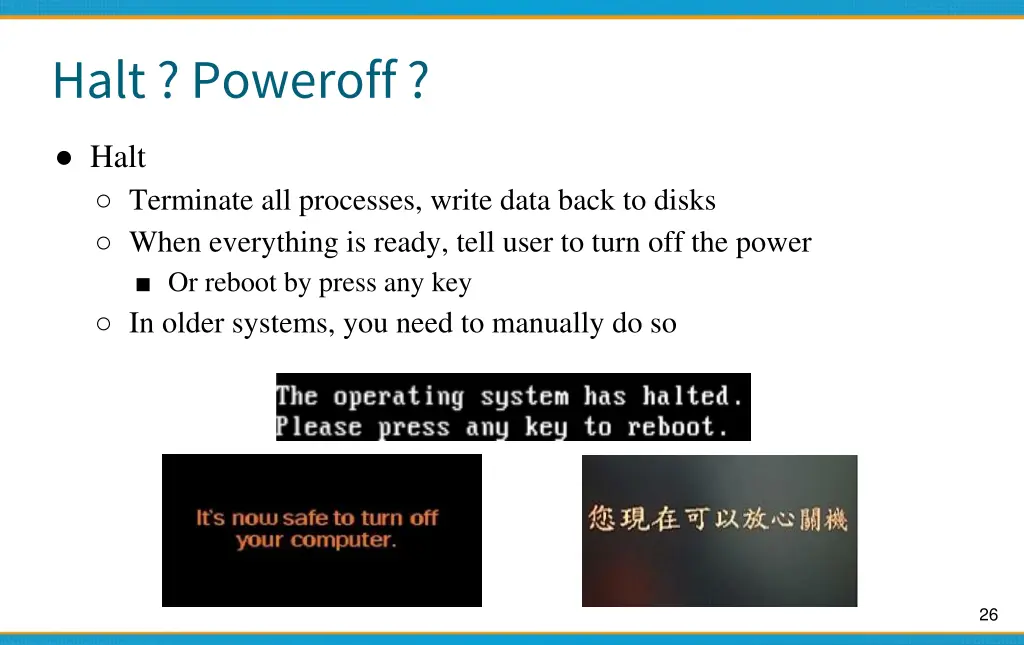 Halt ? Poweroff ?

● Halt
○ Terminate all processes, write data back to disks
○ When everything is ready, tell user to turn off the power
■ Or reboot by press any key
○ In older systems, you need to manually do so

The operating system has halted.
Please press any key to reboot.

It's now safe to turn off your computer.

您現在可以放心關機

26